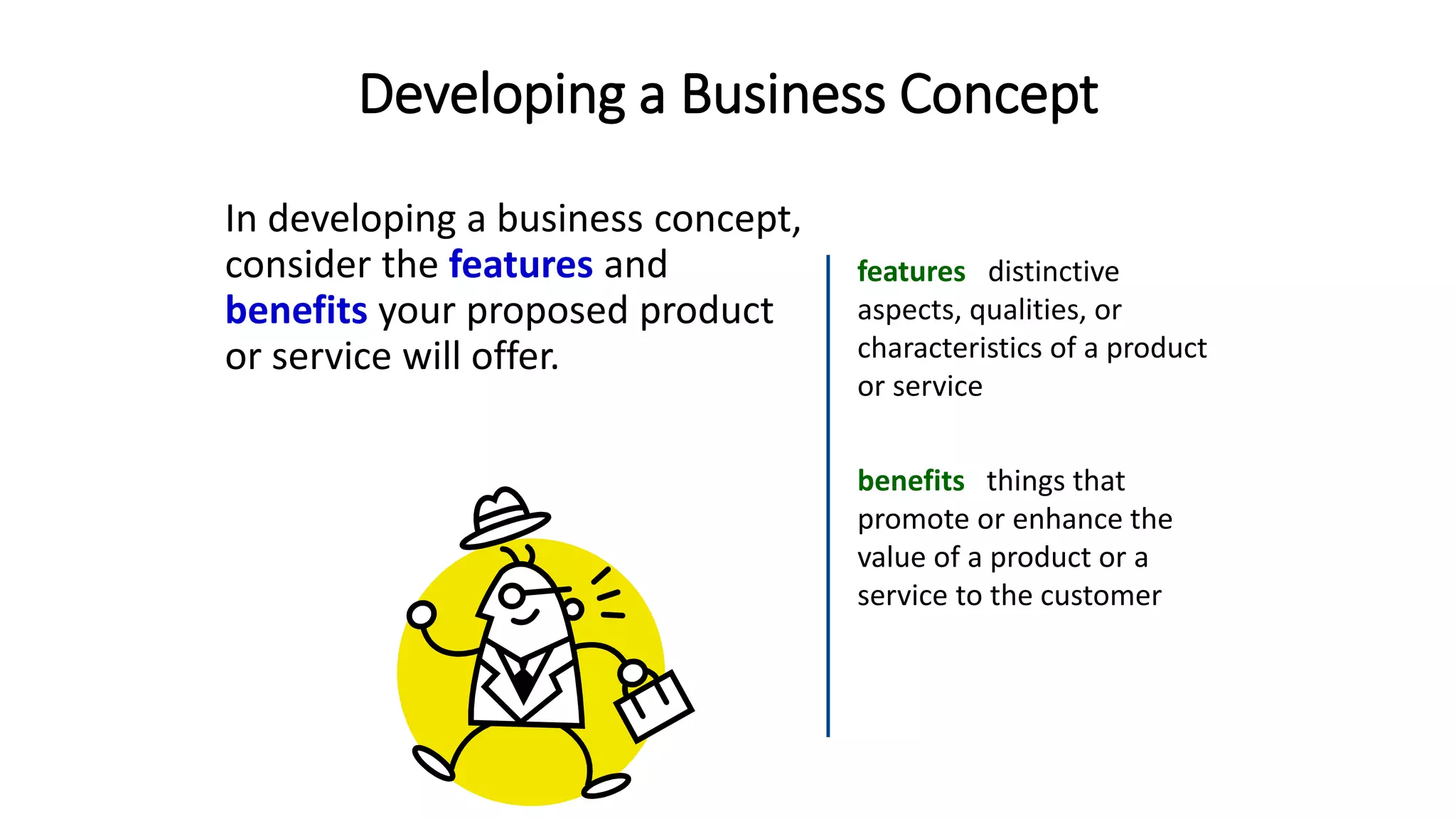 Developing a Business Concept

In developing a business concept, consider the features and benefits your proposed product or service will offer.

features distinctive aspects, qualities, or characteristics of a product or service

benefits things that promote or enhance the value of a product or a service to the customer